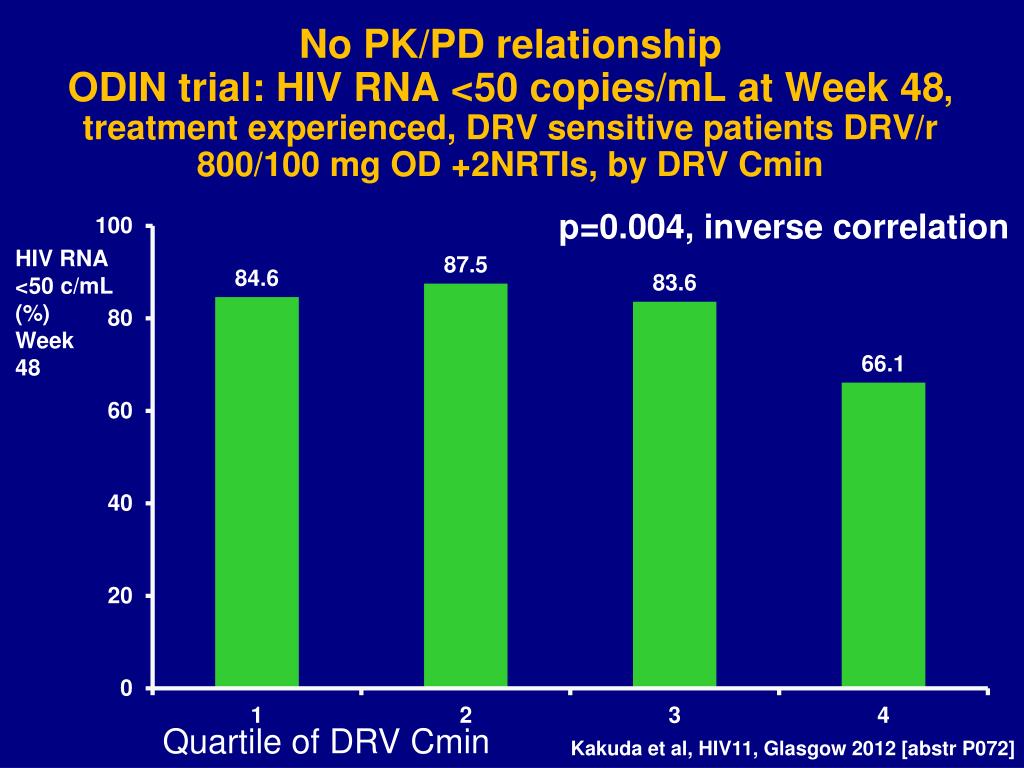 No PK/PD relationship
ODIN trial: HIV RNA <50 copies/mL at Week 48, treatment experienced, DRV sensitive patients DRV/r 800/100 mg OD +2NRTIs, by DRV Cmin

p=0.004, inverse correlation

HIV RNA <50 c/mL (%) Week 48

100
80
60
40
20
0

84.6
87.5
83.6
66.1

1
2
3
4

Quartile of DRV Cmin

Kakuda et al, HIV11, Glasgow 2012 [abstr P072]